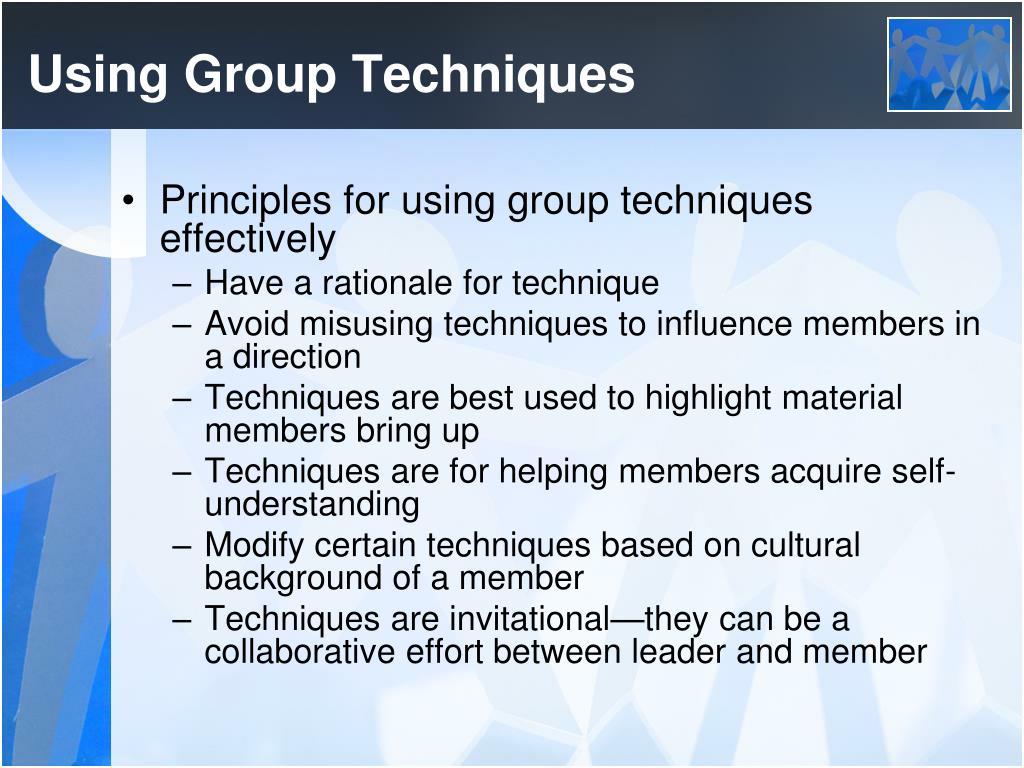 Using Group Techniques

• Principles for using group techniques effectively
– Have a rationale for technique
– Avoid misusing techniques to influence members in a direction
– Techniques are best used to highlight material members bring up
– Techniques are for helping members acquire self-understanding
– Modify certain techniques based on cultural background of a member
– Techniques are invitational—they can be a collaborative effort between leader and member